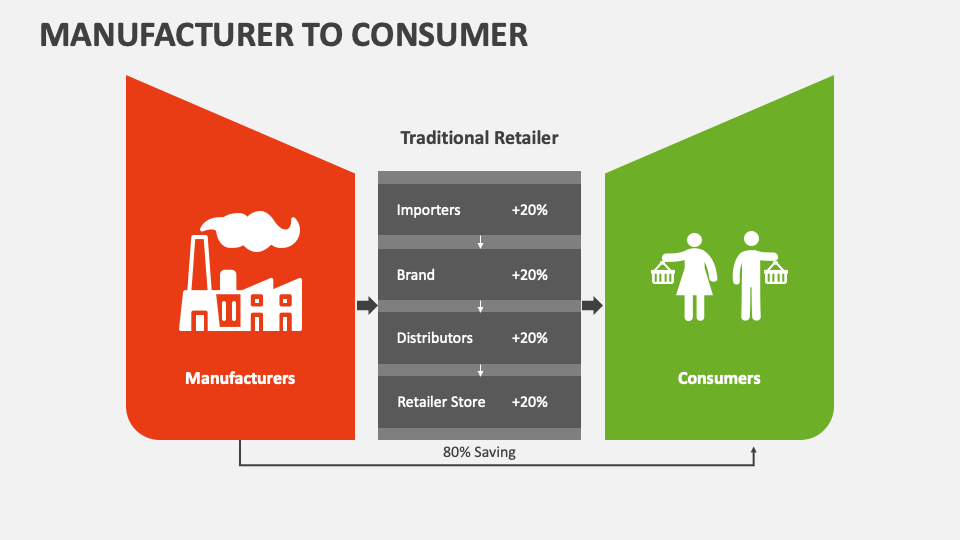 MANUFACTURER TO CONSUMER

Traditional Retailer

Manufacturers

Importers +20%

Brand +20%

Distributors +20%

Retailer Store +20%

Consumers

80% Saving